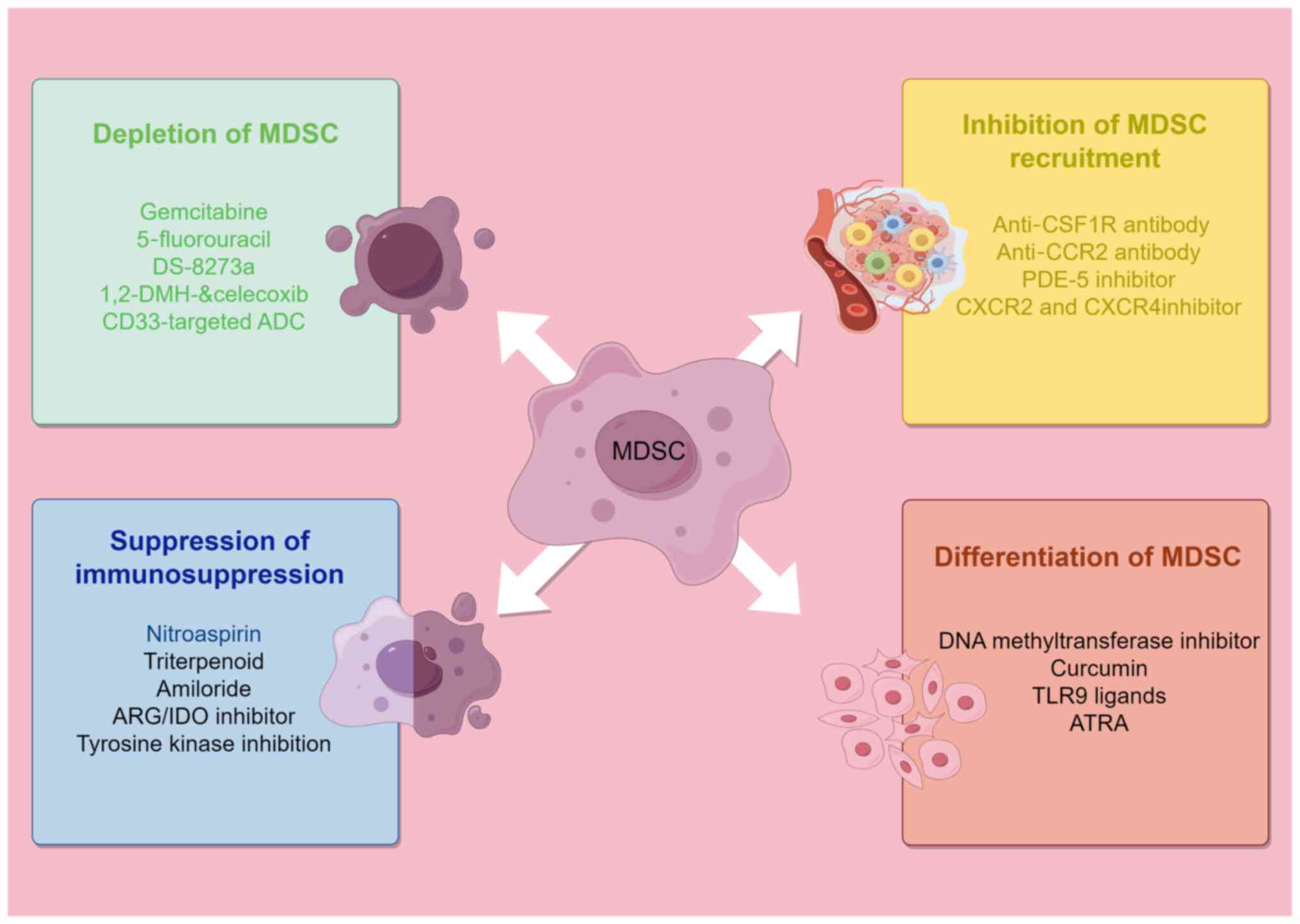 Depletion of MDSC

Gemcitabine
5-fluorouracil
DS-8273a
1,2-DMH-&celecoxib
CD33-targeted ADC

Inhibition of MDSC recruitment

Anti-CSF1R antibody
Anti-CCR2 antibody
PDE-5 inhibitor
CXCR2 and CXCR4inhibitor

MDSC

Suppression of immunosuppression

Nitroaspirin
Triterpenoid
Amiloride
ARG/IDO inhibitor
Tyrosine kinase inhibition

Differentiation of MDSC

DNA methyltransferase inhibitor
Curcumin
TLR9 ligands
ATRA